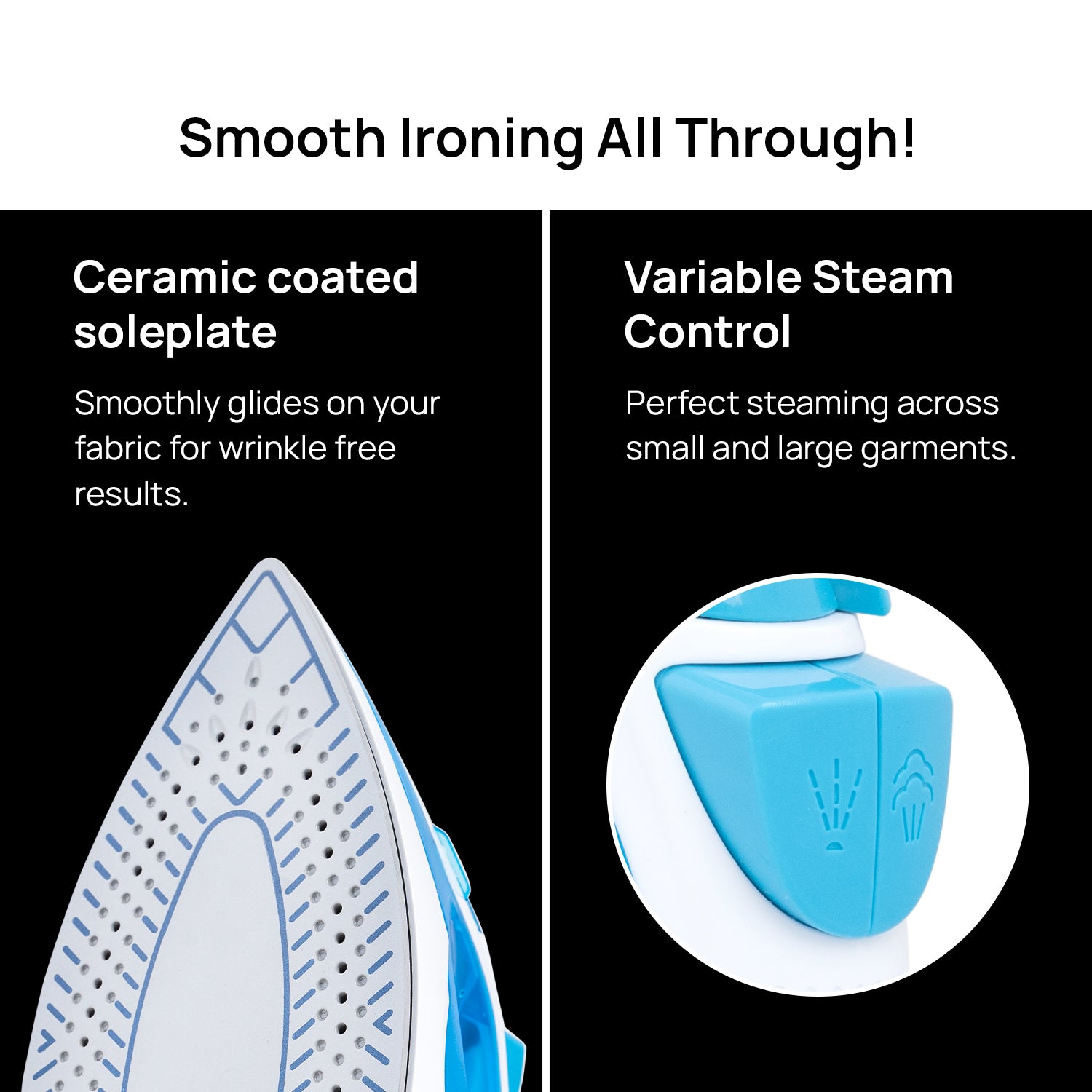 Smooth Ironing All Through!

Ceramic coated soleplate

Smoothly glides on your fabric for wrinkle free results.

Variable Steam Control

Perfect steaming across small and large garments.